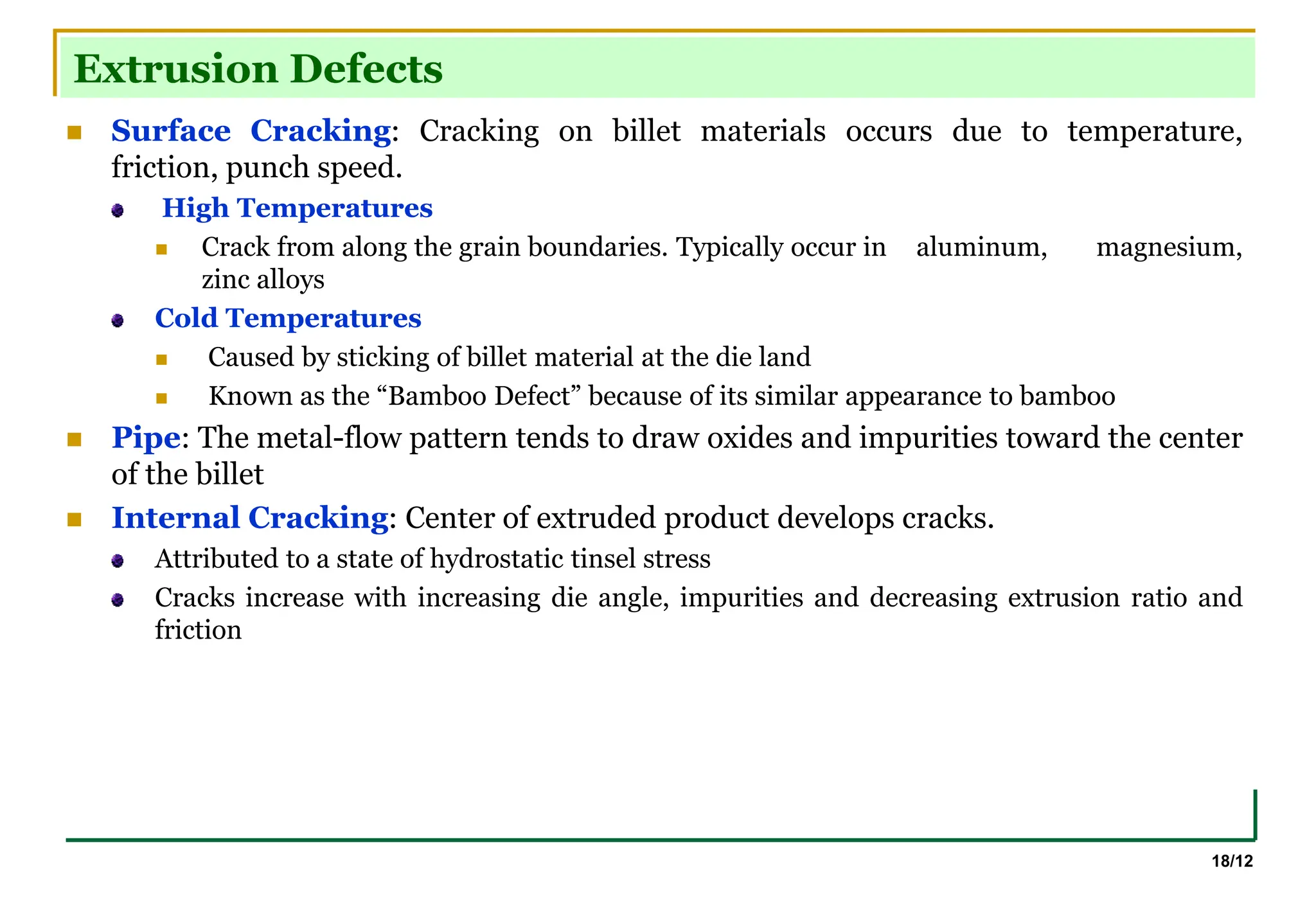 Extrusion Defects

Surface Cracking: Cracking on billet materials occurs due to temperature, friction, punch speed.

High Temperatures

Crack from along the grain boundaries. Typically occur in aluminum, magnesium, zinc alloys

Cold Temperatures

Caused by sticking of billet material at the die land

Known as the “Bamboo Defect” because of its similar appearance to bamboo

Pipe: The metal-flow pattern tends to draw oxides and impurities toward the center of the billet

Internal Cracking: Center of extruded product develops cracks.

Attributed to a state of hydrostatic tinsel stress

Cracks increase with increasing die angle, impurities and decreasing extrusion ratio and friction

18/12